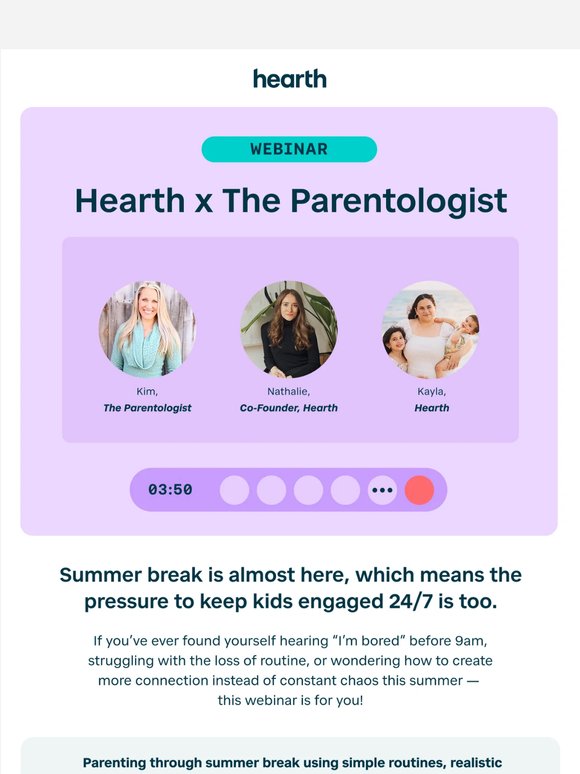 hearth

WEBINAR

Hearth x The Parentologist

Kim,
The Parentologist

Nathalie,
Co-Founder, Hearth

Kayla,
Hearth

03:50

Summer break is almost here, which means the pressure to keep kids engaged 24/7 is too.

If you've ever found yourself hearing "I'm bored" before 9am, struggling with the loss of routine, or wondering how to create more connection instead of constant chaos this summer — this webinar is for you!

Parenting through summer break using simple routines, realistic